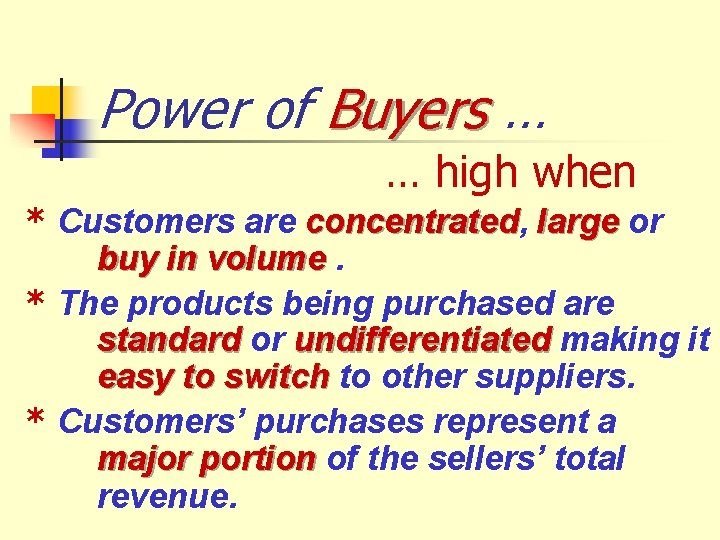 Power of Buyers …

… high when

* Customers are concentrated, large or buy in volume .

* The products being purchased are standard or undifferentiated making it easy to switch to other suppliers.

* Customers’ purchases represent a major portion of the sellers’ total revenue.